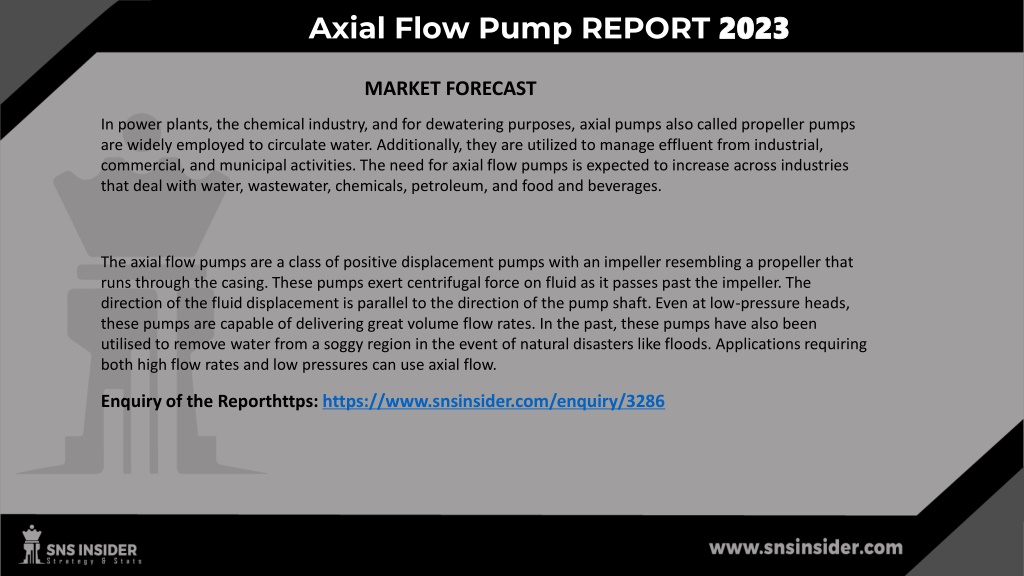 Axial Flow Pump REPORT 2023

MARKET FORECAST

In power plants, the chemical industry, and for dewatering purposes, axial pumps also called propeller pumps are widely employed to circulate water. Additionally, they are utilized to manage effluent from industrial, commercial, and municipal activities. The need for axial flow pumps is expected to increase across industries that deal with water, wastewater, chemicals, petroleum, and food and beverages.

The axial flow pumps are a class of positive displacement pumps with an impeller resembling a propeller that runs through the casing. These pumps exert centrifugal force on fluid as it passes past the impeller. The direction of the fluid displacement is parallel to the direction of the pump shaft. Even at low-pressure heads, these pumps are capable of delivering great volume flow rates. In the past, these pumps have also been utilised to remove water from a soggy region in the event of natural disasters like floods. Applications requiring both high flow rates and low pressures can use axial flow.

Enquiry of the Reporthttps: https://www.snsinsider.com/enquiry/3286

SNS INSIDER
Strategy & Stats

www.snsinsider.com